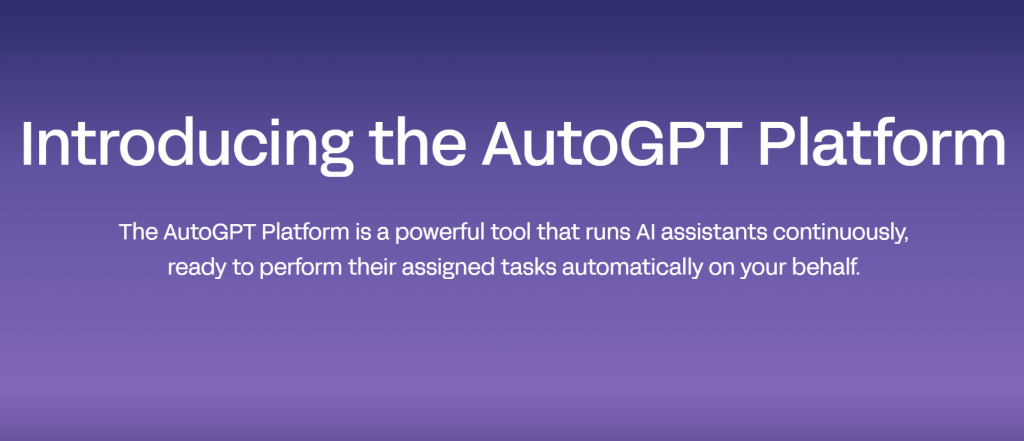 Introducing the AutoGPT Platform

The AutoGPT Platform is a powerful tool that runs AI assistants continuously, ready to perform their assigned tasks automatically on your behalf.